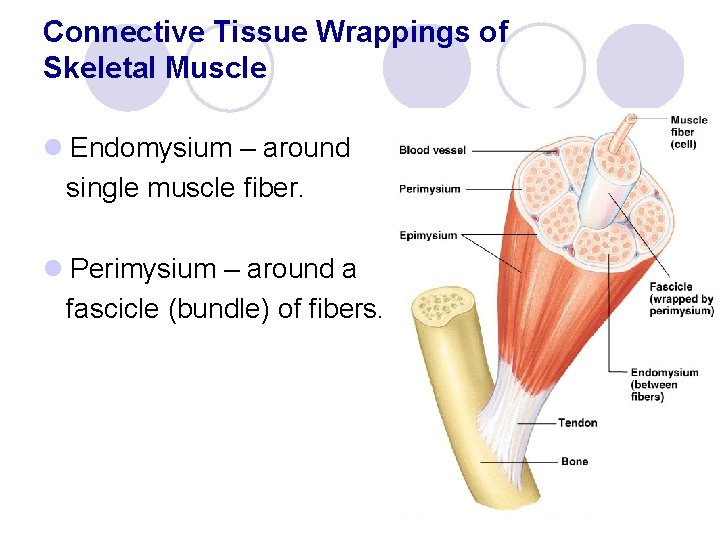 Connective Tissue Wrappings of Skeletal Muscle

Endomysium – around single muscle fiber.

Perimysium – around a fascicle (bundle) of fibers.

Blood vessel

Perimysium

Epimysium

Muscle fiber (cell)

Fascicle (wrapped by perimysium)

Endomysium (between fibers)

Tendon

Bone